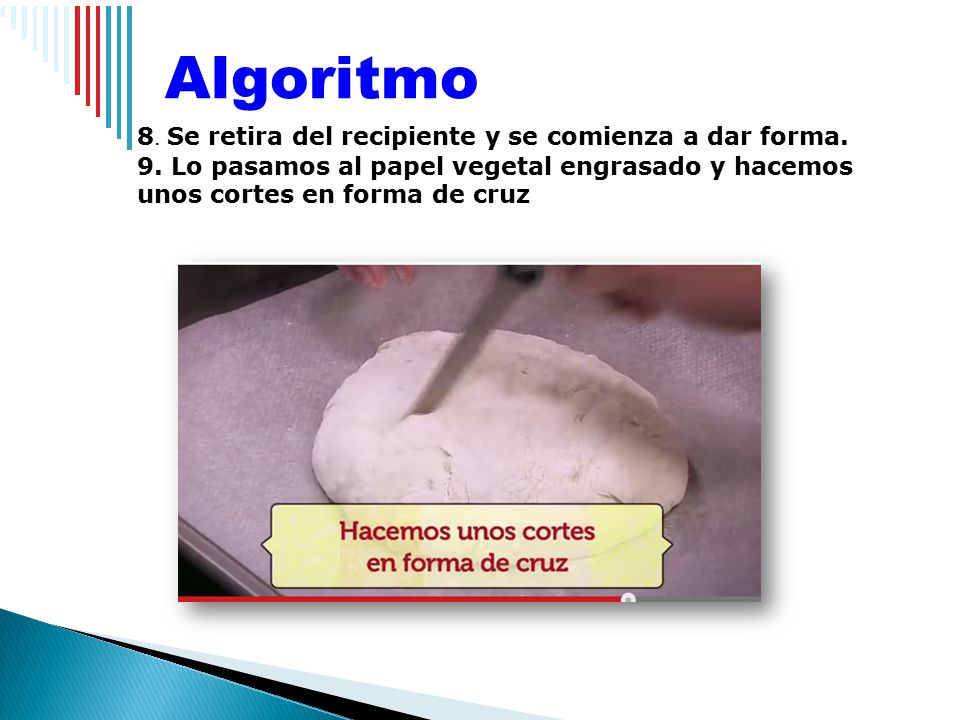 Algoritmo

8. Se retira del recipiente y se comienza a dar forma.
9. Lo pasamos al papel vegetal engrasado y hacemos unos cortes en forma de cruz

Hacemos unos cortes en forma de cruz